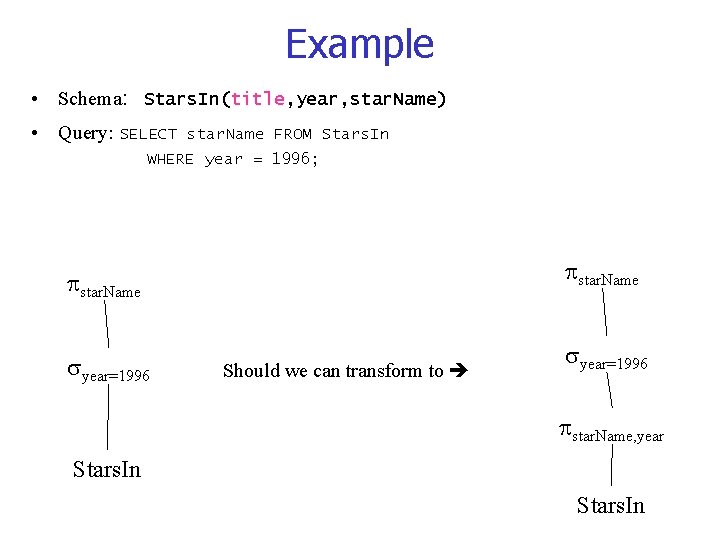 Example

• Schema: StarsIn(title,year,starName)

• Query: SELECT starName FROM StarsIn
WHERE year = 1996;

$\pi_{starName}$

$\sigma_{year=1996}$

StarsIn

Should we can transform to ➔

$\pi_{starName}$

$\sigma_{year=1996}$

$\pi_{starName,year}$

StarsIn